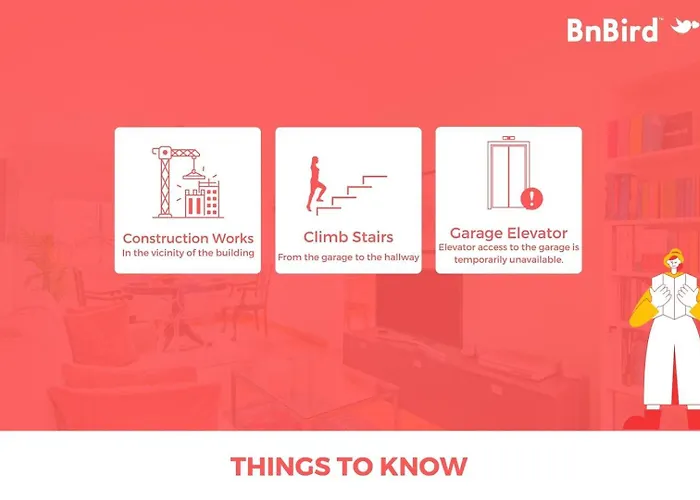 BnBird™

Construction Works
In the vicinity of the building

Climb Stairs
From the garage to the hallway

Garage Elevator
Elevator access to the garage is temporarily unavailable.

THINGS TO KNOW